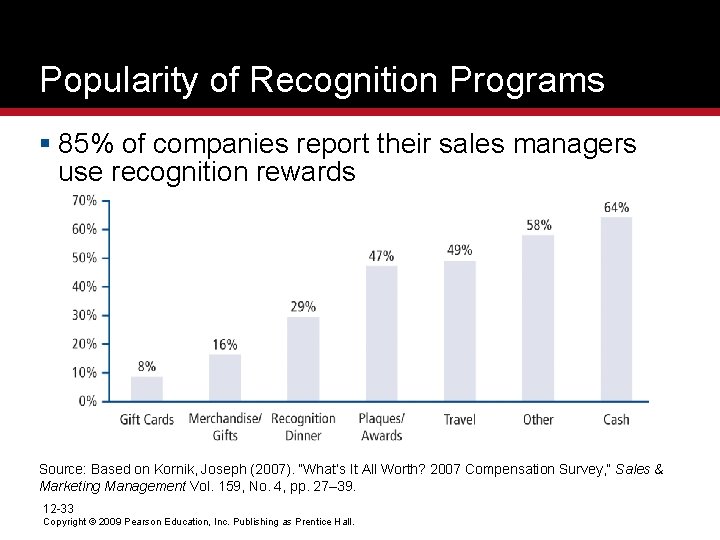 Popularity of Recognition Programs

▪ 85% of companies report their sales managers use recognition rewards

70%
60%
50%
40%
30%
20%
10%
0%

8%
16%
29%
47%
49%
58%
64%

Gift Cards
Merchandise/ Gifts
Recognition Dinner
Plaques/ Awards
Travel
Other
Cash

Source: Based on Kornik, Joseph (2007). "What's It All Worth? 2007 Compensation Survey," Sales & Marketing Management Vol. 159, No. 4, pp. 27–39.

12-33
Copyright © 2009 Pearson Education, Inc. Publishing as Prentice Hall.